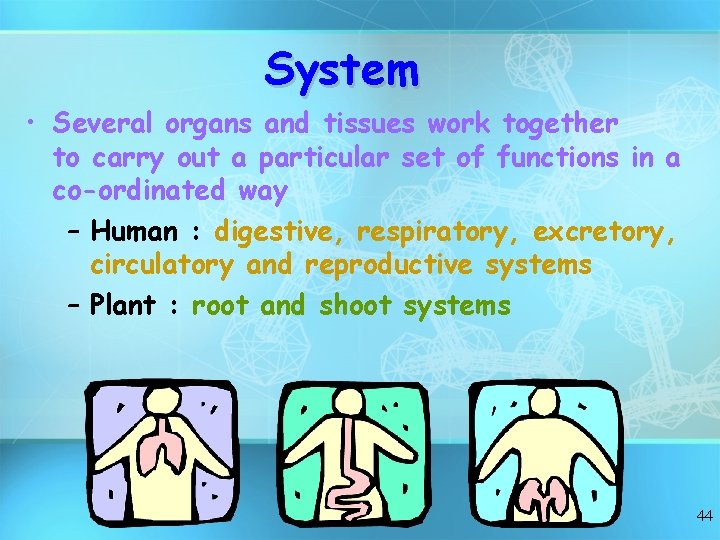 System

• Several organs and tissues work together to carry out a particular set of functions in a co-ordinated way

– Human : digestive, respiratory, excretory, circulatory and reproductive systems

– Plant : root and shoot systems

44